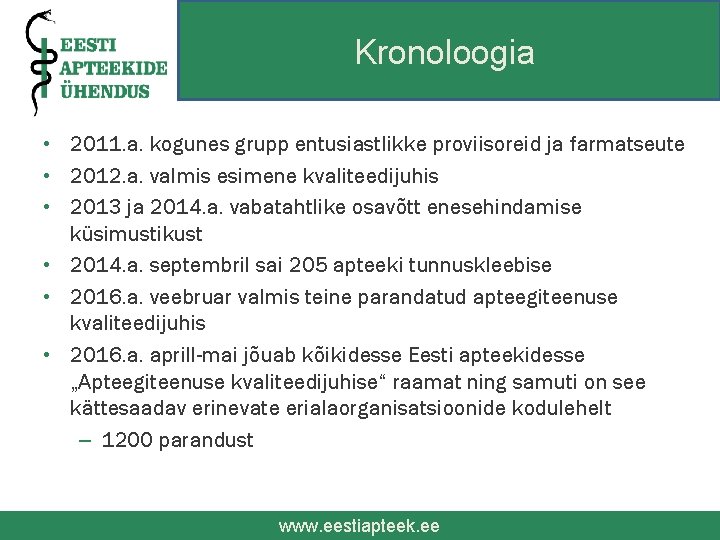 EESTI
APTEEKIDE
ÜHENDUS

Kronoloogia

• 2011.a. kogunes grupp entusiastlikke proviisoreid ja farmatseute
• 2012.a. valmis esimene kvaliteedijuhis
• 2013 ja 2014.a. vabatahtlike osavõtt enesehindamise küsimustikust
• 2014.a. septembril sai 205 apteeki tunnuskleebise
• 2016.a. veebruar valmis teine parandatud apteegiteenuse kvaliteedijuhis
• 2016.a. aprill-mai jõuab kõikidesse Eesti apteekidesse „Apteegiteenuse kvaliteedijuhise“ raamat ning samuti on see kättesaadav erinevate erialaorganisatsioonide kodulehelt
– 1200 parandust

www.eestiapteek.ee